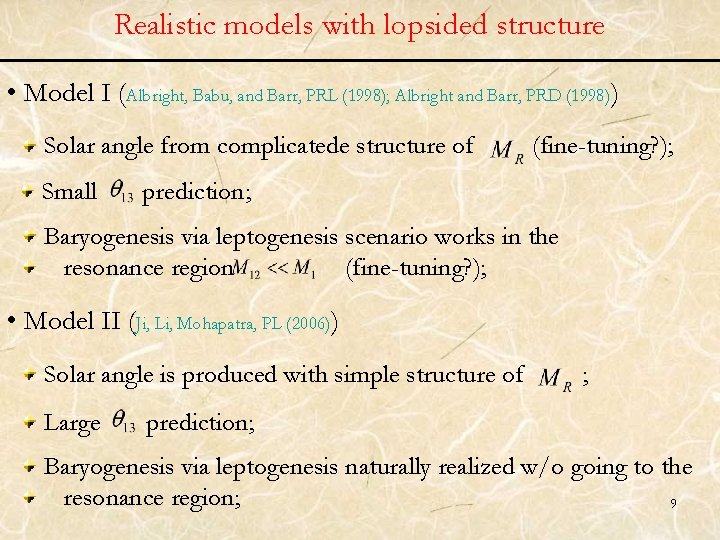 Realistic models with lopsided structure

• Model I (Albright, Babu, and Barr, PRL (1998); Albright and Barr, PRD (1998))

Solar angle from complicatede structure of $M_R$ (fine-tuning?);

Small $\theta_{13}$ prediction;

Baryogenesis via leptogenesis scenario works in the resonance region $M_{12} << M_1$ (fine-tuning?);

• Model II (Ji, Li, Mohapatra, PL (2006))

Solar angle is produced with simple structure of $M_R$ ;

Large $\theta_{13}$ prediction;

Baryogenesis via leptogenesis naturally realized w/o going to the resonance region;

9